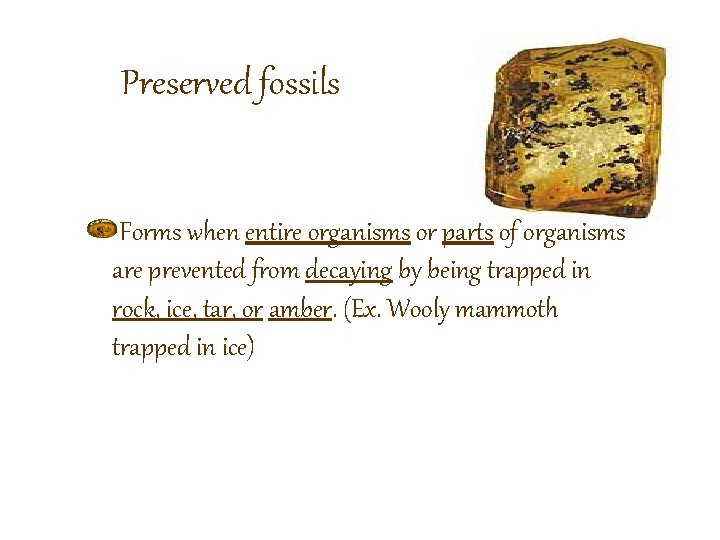 Preserved fossils

Forms when entire organisms or parts of organisms are prevented from decaying by being trapped in rock, ice, tar, or amber. (Ex. Wooly mammoth trapped in ice)